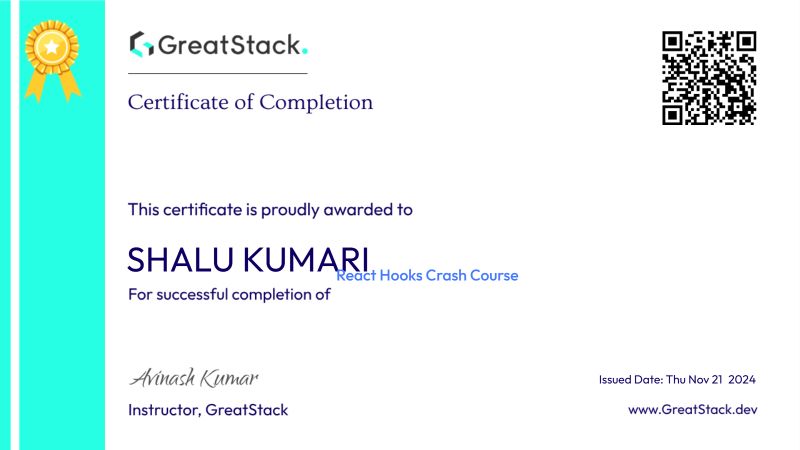 GreatStack.

Certificate of Completion

This certificate is proudly awarded to

SHALU KUMARI

For successful completion of React Hooks Crash Course

Avinash Kumar

Instructor, GreatStack

Issued Date: Thu Nov 21 2024

www.GreatStack.dev